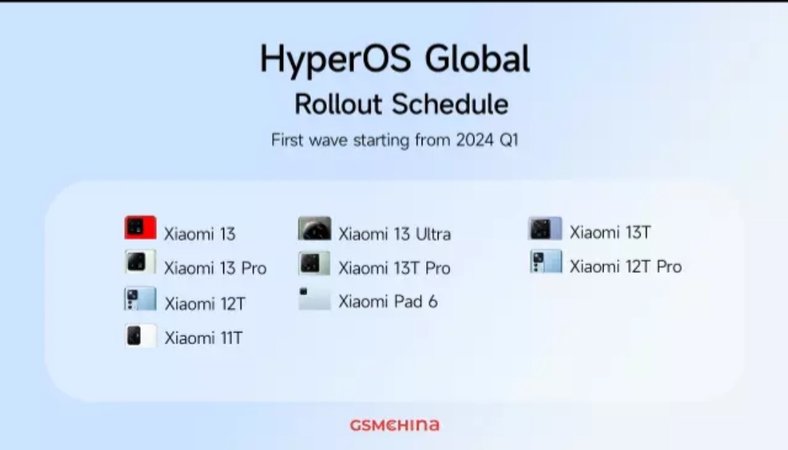 HyperOS Global
Rollout Schedule
First wave starting from 2024 Q1

Xiaomi 13
Xiaomi 13 Pro
Xiaomi 12T
Xiaomi 11T

Xiaomi 13 Ultra
Xiaomi 13T Pro
Xiaomi Pad 6

Xiaomi 13T
Xiaomi 12T Pro

GSMCHINA